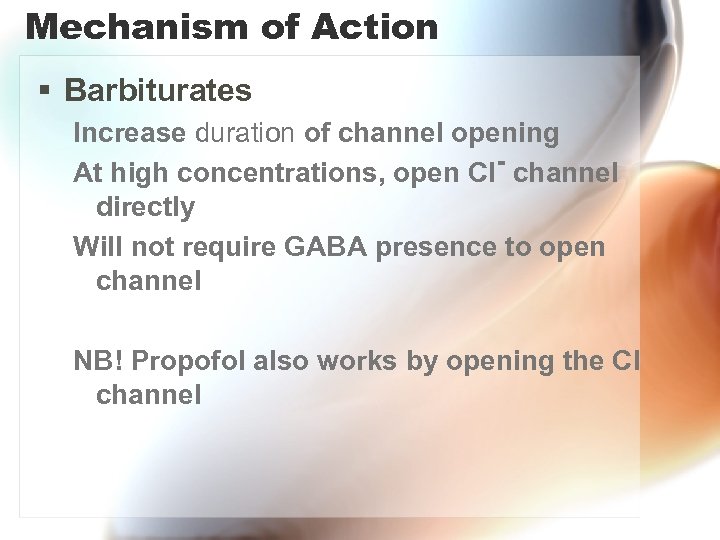 Mechanism of Action

▪ Barbiturates

Increase duration of channel opening

At high concentrations, open $Cl^-$ channel directly

Will not require GABA presence to open channel

NB! Propofol also works by opening the Cl channel